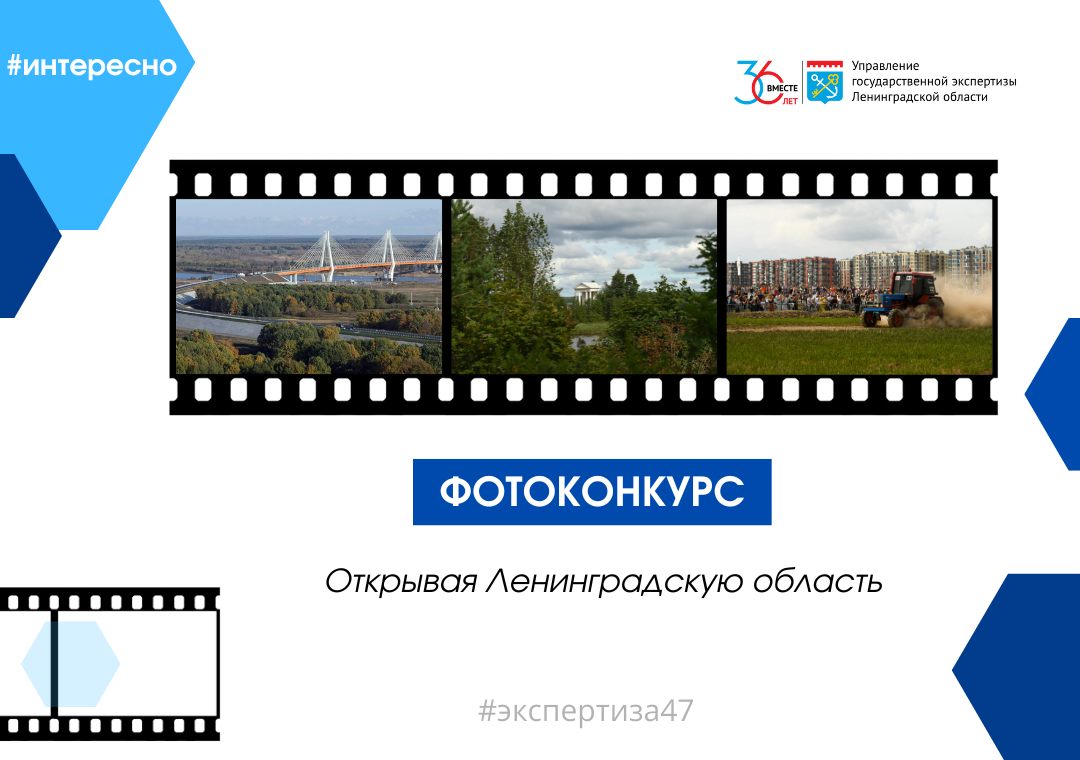 #интересно

36 ВМЕСТЕ ЛЕТ

Управление государственной экспертизы Ленинградской области

ФОТОКОНКУРС

Открывая Ленинградскую область

#экспертиза47